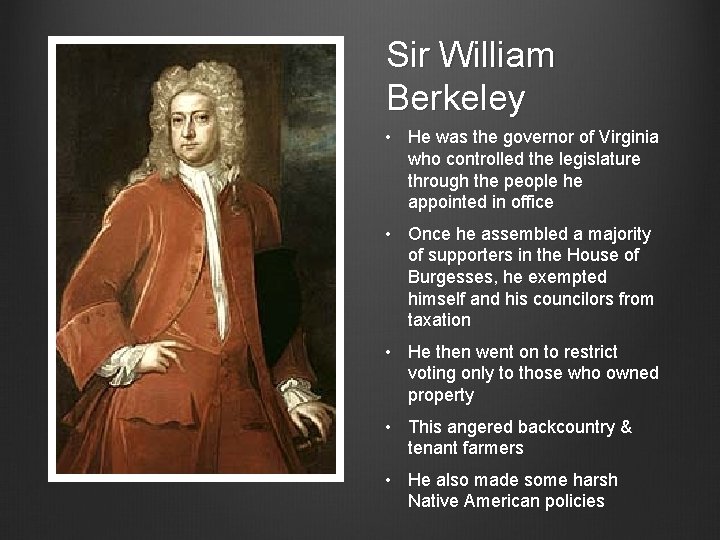 Sir William Berkeley

• He was the governor of Virginia who controlled the legislature through the people he appointed in office

• Once he assembled a majority of supporters in the House of Burgesses, he exempted himself and his councilors from taxation

• He then went on to restrict voting only to those who owned property

• This angered backcountry & tenant farmers

• He also made some harsh Native American policies